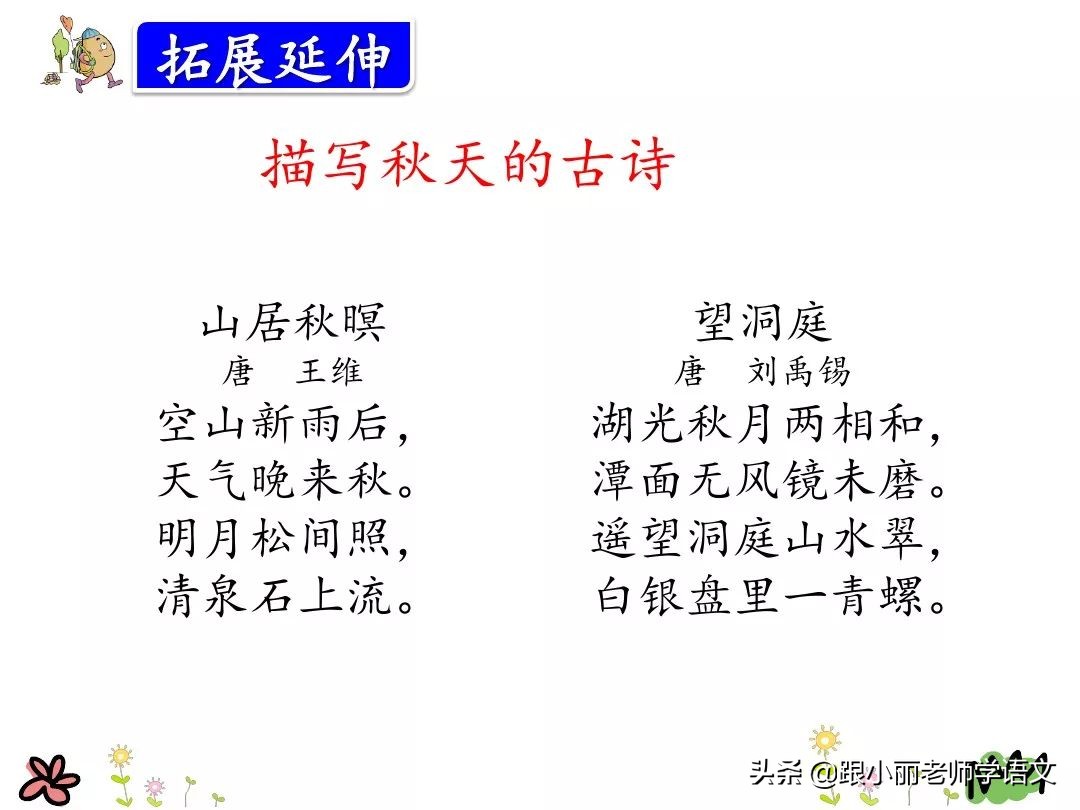 拓展延伸

描写秋天的古诗

山居秋暝
唐 王维
空山新雨后，
天气晚来秋。
明月松间照，
清泉石上流。

望洞庭
唐 刘禹锡
湖光秋月两相和，
潭面无风镜未磨。
遥望洞庭山水翠，
白银盘里一青螺。

头条 @跟小丽老师学语文